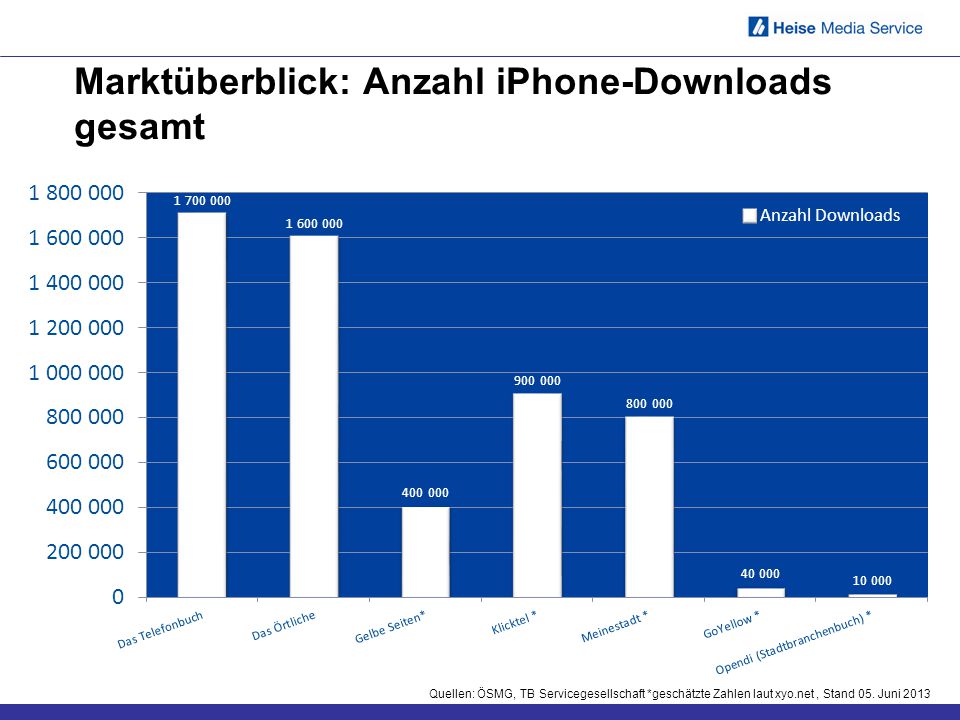 Heise Media Service

Marktüberblick: Anzahl iPhone-Downloads gesamt

1 800 000
1 600 000
1 400 000
1 200 000
1 000 000
800 000
600 000
400 000
200 000
0

Anzahl Downloads

1 700 000
1 600 000
400 000
900 000
800 000
40 000
10 000

Das Telefonbuch
Das Örtliche
Gelbe Seiten*
Klicktel *
Meinestadt *
GoYellow *
Opendi (Stadtbranchenbuch) *

Quellen: ÖSMG, TB Servicegesellschaft *geschätzte Zahlen laut xyo.net , Stand 05. Juni 2013